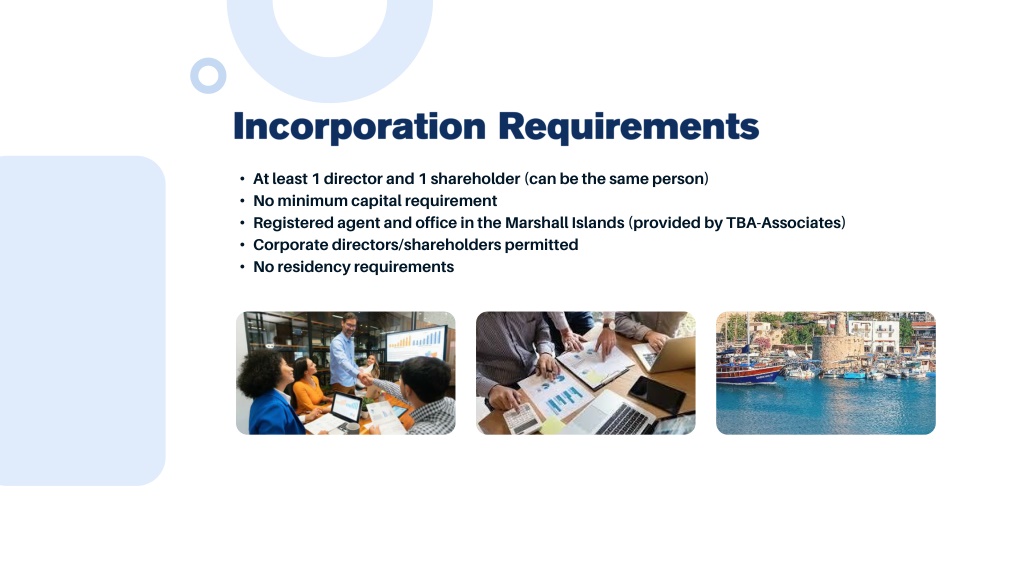 Incorporation Requirements

• At least 1 director and 1 shareholder (can be the same person)
• No minimum capital requirement
• Registered agent and office in the Marshall Islands (provided by TBA-Associates)
• Corporate directors/shareholders permitted
• No residency requirements